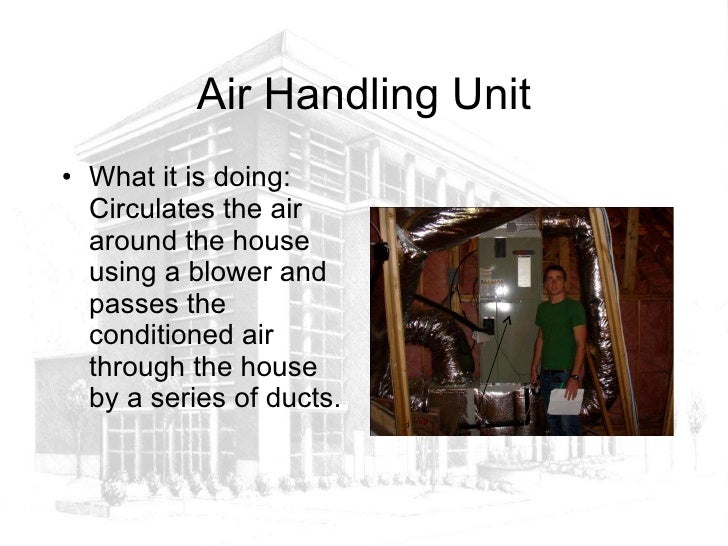 Air Handling Unit

• What it is doing: Circulates the air around the house using a blower and passes the conditioned air through the house by a series of ducts.